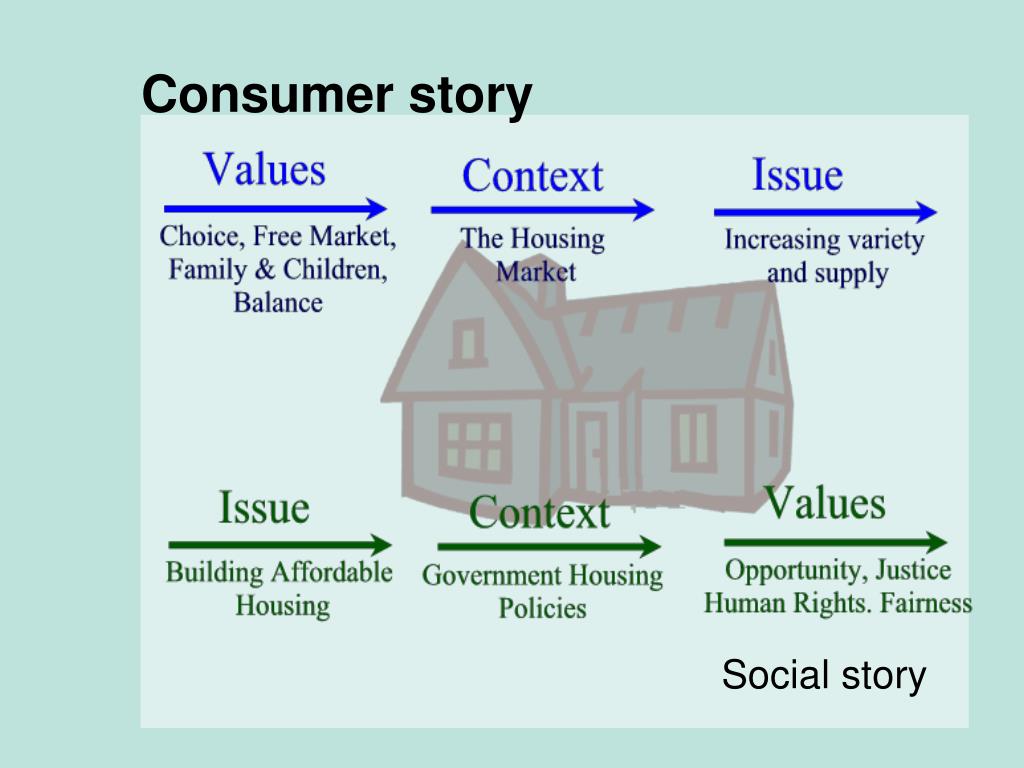 Consumer story

Values
Choice, Free Market, Family & Children, Balance

Context
The Housing Market

Issue
Increasing variety and supply

Issue
Building Affordable Housing

Context
Government Housing Policies

Values
Opportunity, Justice Human Rights. Fairness

Social story